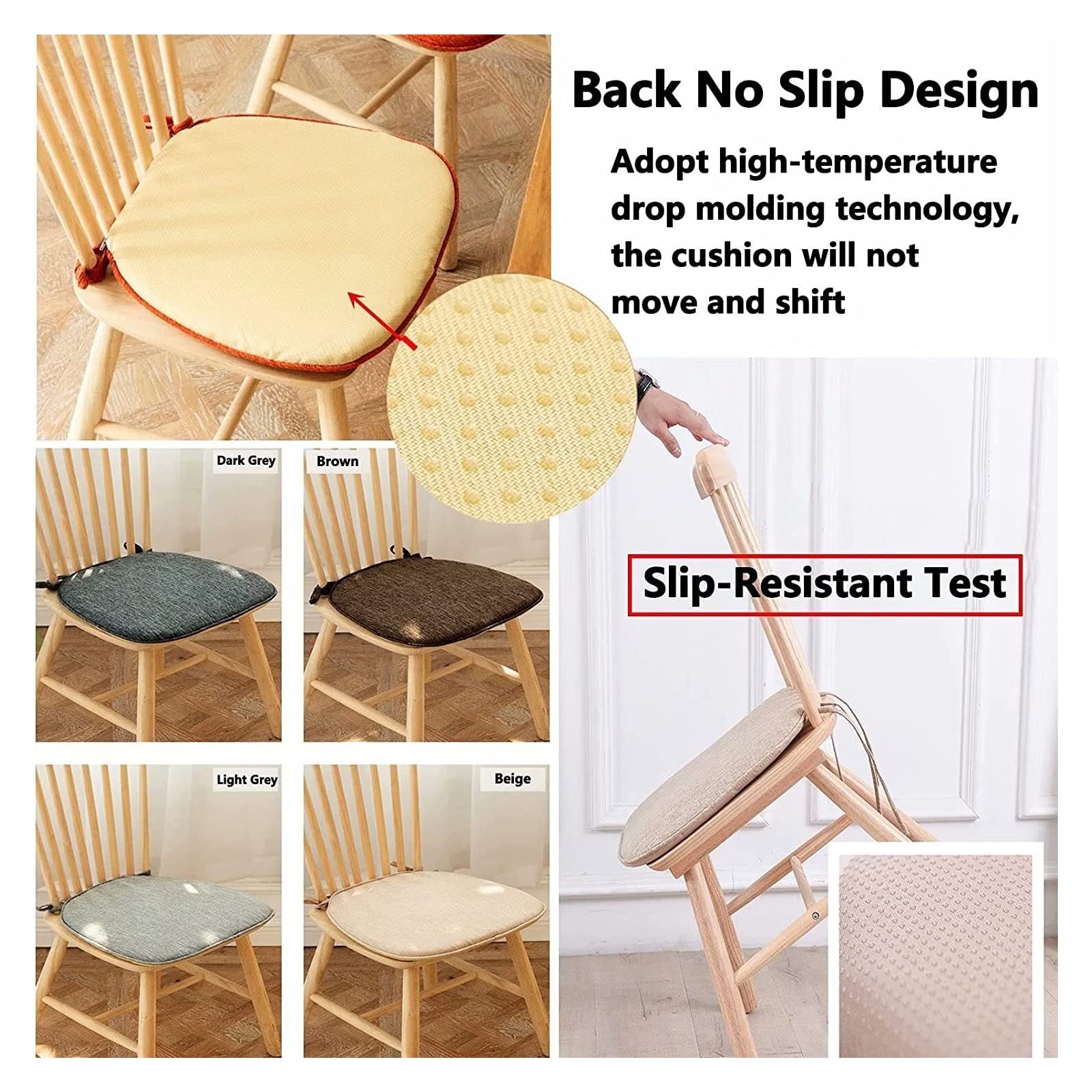 Back No Slip Design

Adopt high-temperature drop molding technology, the cushion will not move and shift

Dark Grey

Brown

Slip-Resistant Test

Light Grey

Beige